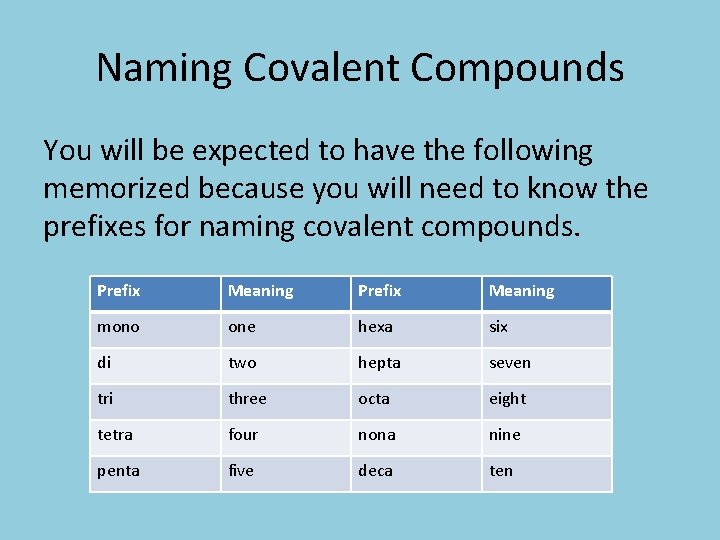 Naming Covalent Compounds

You will be expected to have the following memorized because you will need to know the prefixes for naming covalent compounds.

| Prefix | Meaning | Prefix | Meaning |
|---|---|---|---|
| mono | one | hexa | six |
| di | two | hepta | seven |
| tri | three | octa | eight |
| tetra | four | nona | nine |
| penta | five | deca | ten |